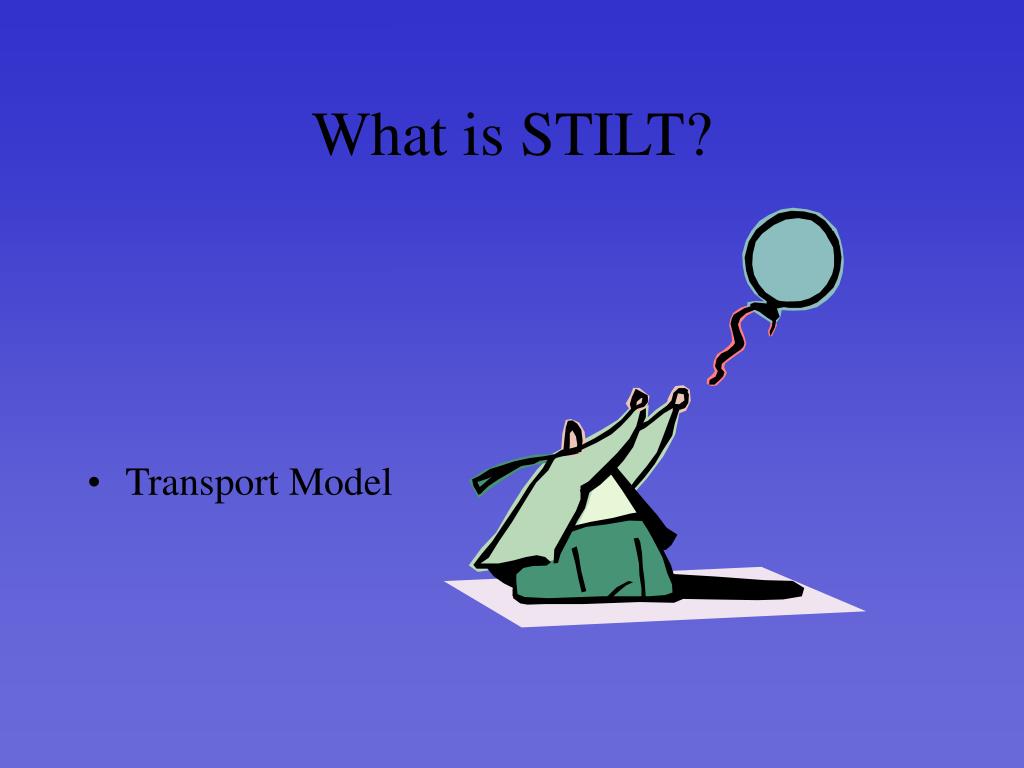 What is STILT?

• Transport Model